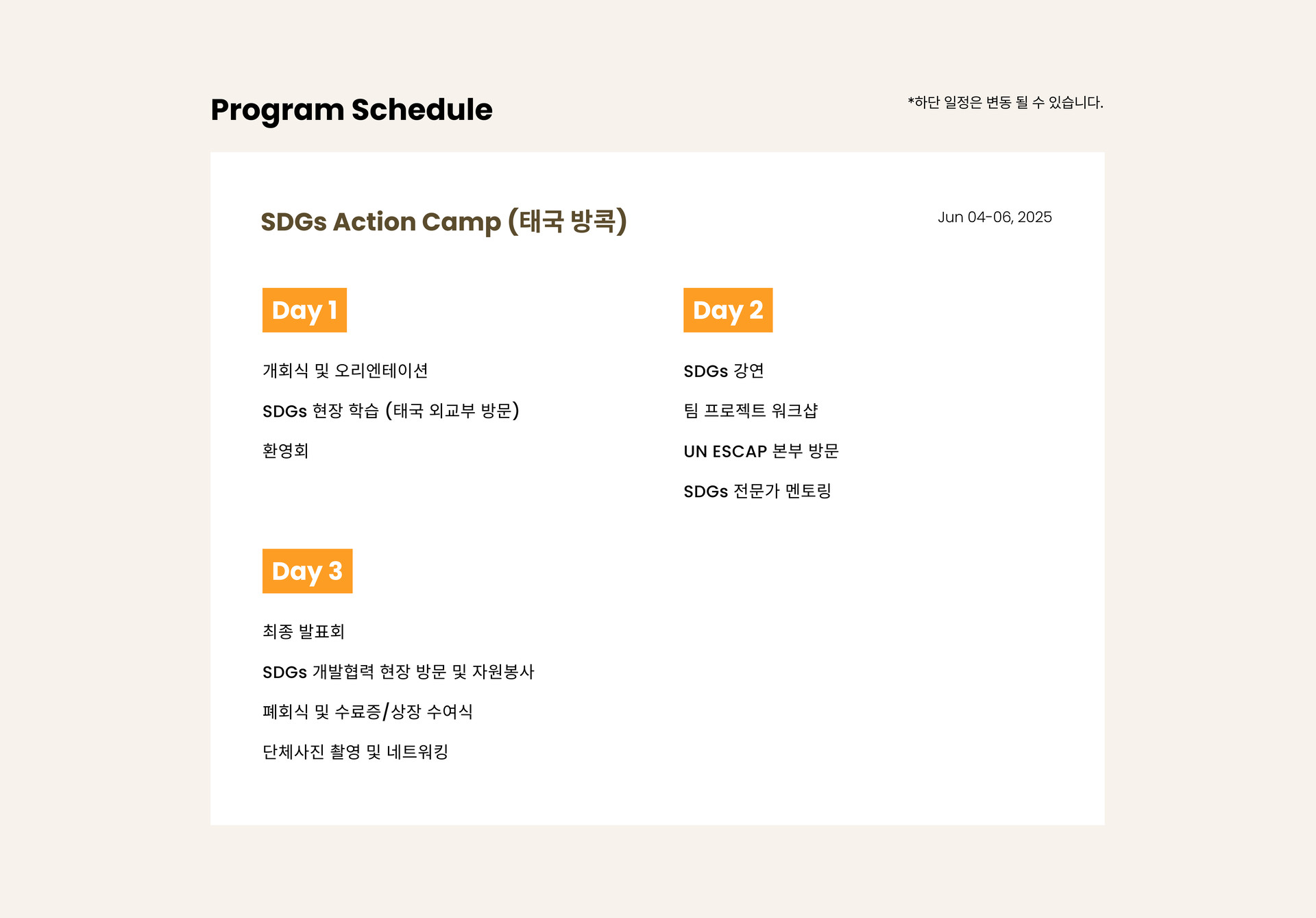 Program Schedule

*하단 일정은 변동 될 수 있습니다.

SDGs Action Camp (태국 방콕)

Jun 04-06, 2025

Day 1

개회식 및 오리엔테이션

SDGs 현장 학습 (태국 외교부 방문)

환영회

Day 2

SDGs 강연

팀 프로젝트 워크샵

UN ESCAP 본부 방문

SDGs 전문가 멘토링

Day 3

최종 발표회

SDGs 개발협력 현장 방문 및 자원봉사

폐회식 및 수료증/상장 수여식

단체사진 촬영 및 네트워킹